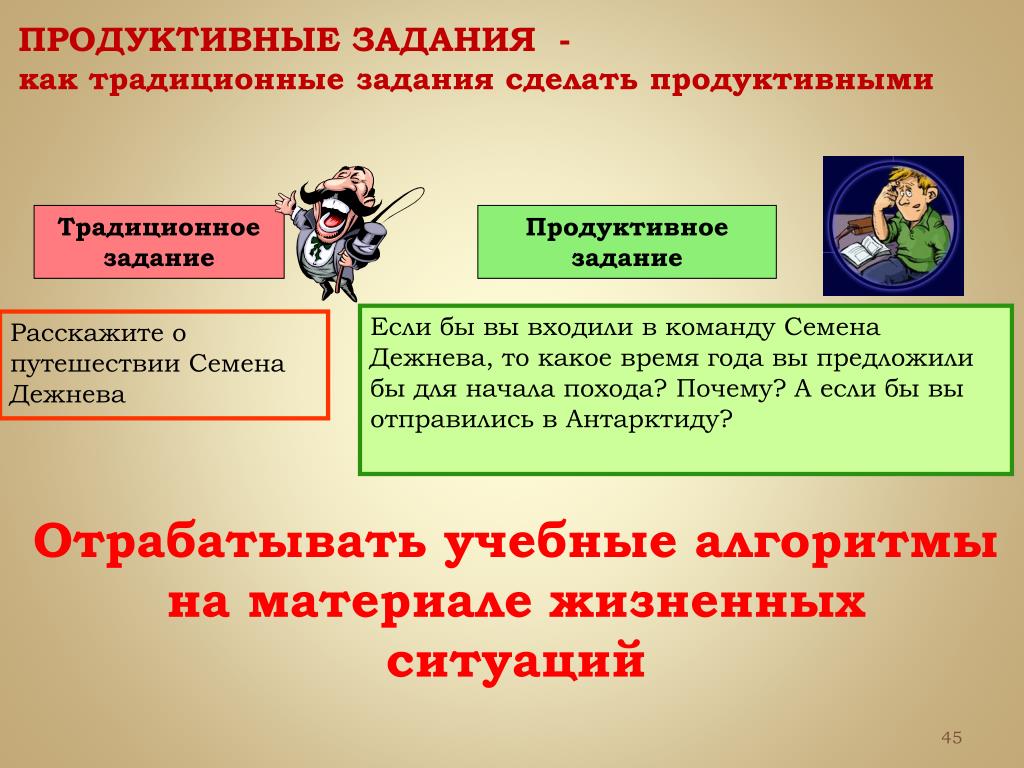 ПРОДУКТИВНЫЕ ЗАДАНИЯ -
как традиционные задания сделать продуктивными

Традиционное задание

Продуктивное задание

Расскажите о путешествии Семена Дежнева

Если бы вы входили в команду Семена Дежнева, то какое время года вы предложили бы для начала похода? Почему? А если бы вы отправились в Антарктиду?

Отрабатывать учебные алгоритмы на материале жизненных ситуаций

45